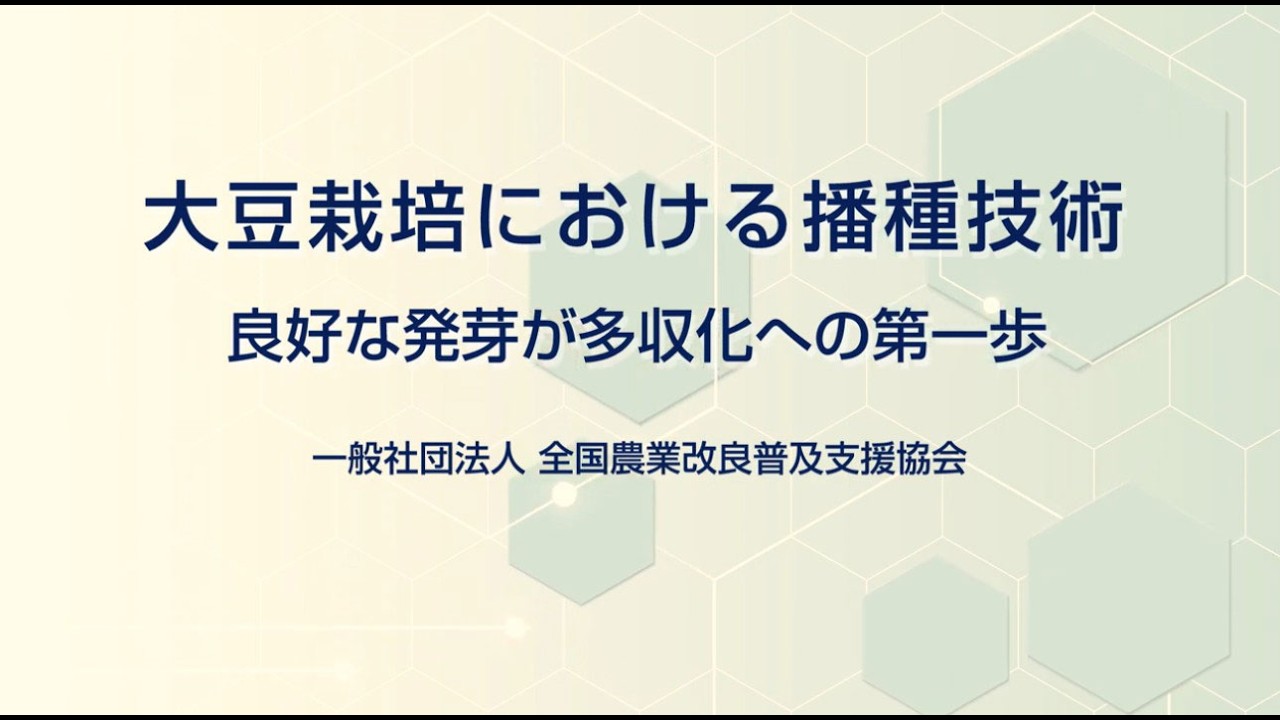 大豆栽培における播種技術

良好な発芽が多収化への第一歩

一般社団法人 全国農業改良普及支援協会